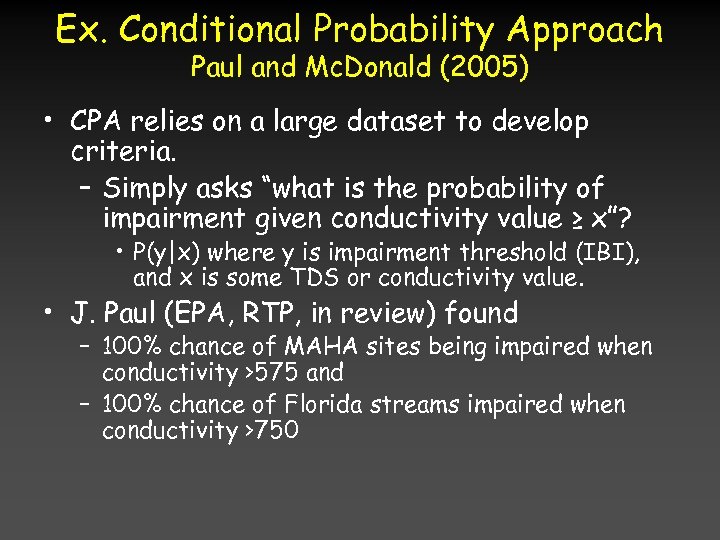 Ex. Conditional Probability Approach
Paul and McDonald (2005)

• CPA relies on a large dataset to develop criteria.
– Simply asks "what is the probability of impairment given conductivity value ≥ x"?
• P(y|x) where y is impairment threshold (IBI), and x is some TDS or conductivity value.
• J. Paul (EPA, RTP, in review) found
– 100% chance of MAHA sites being impaired when conductivity >575 and
– 100% chance of Florida streams impaired when conductivity >750